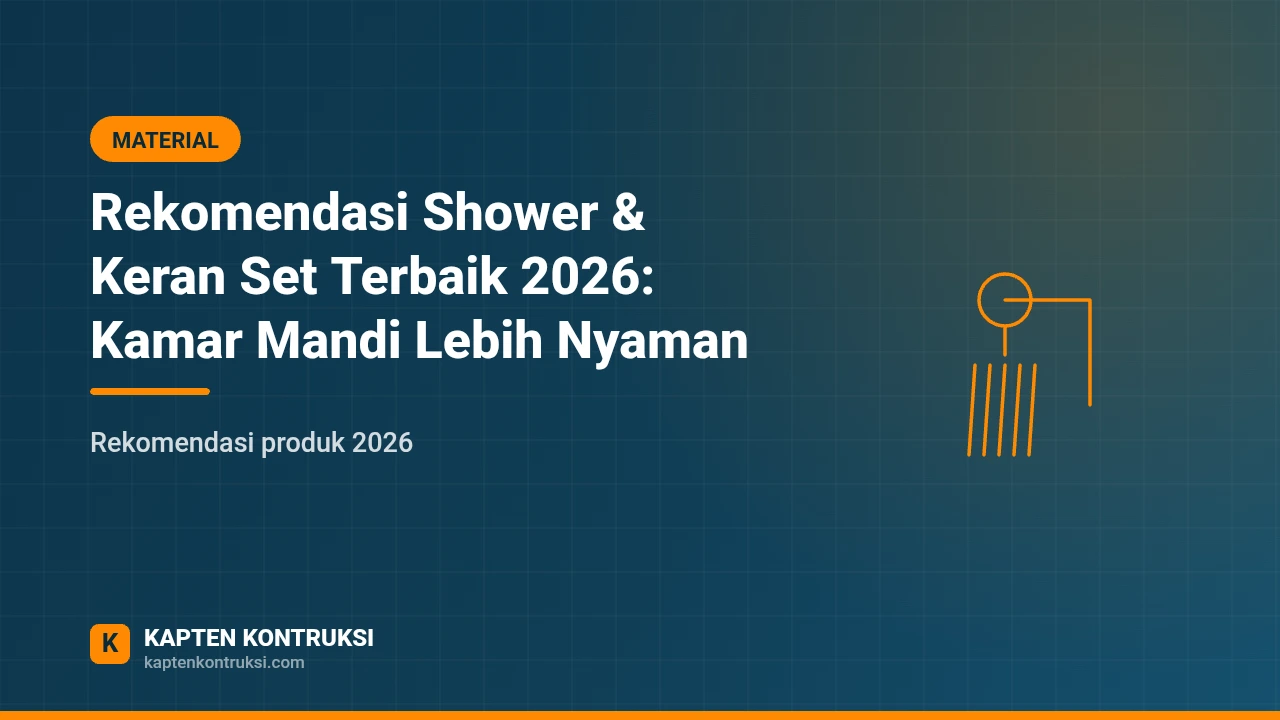 MATERIAL

Rekomendasi Shower & Keran Set Terbaik 2026: Kamar Mandi Lebih Nyaman

Rekomendasi produk 2026

K
KAPTEN KONTRUKSI
kaptenkontruksi.com